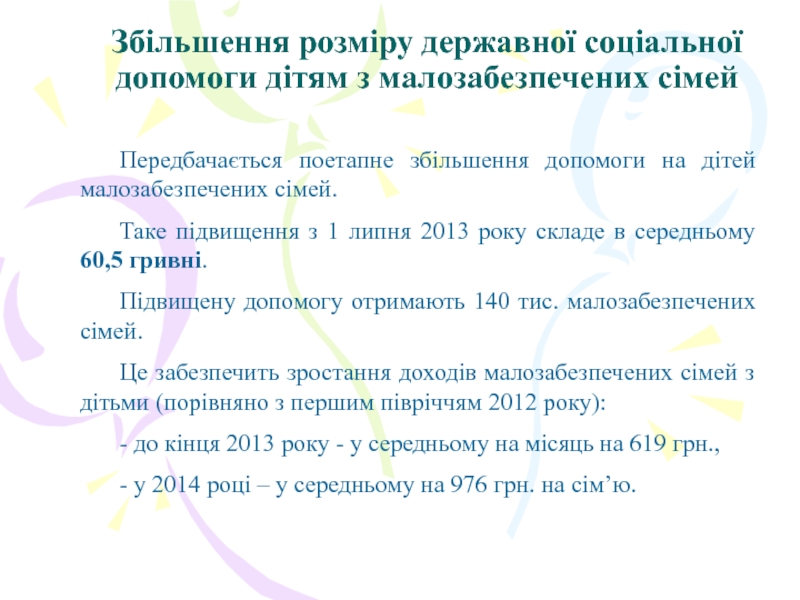 Збільшення розміру державної соціальної допомоги дітям з малозабезпечених сімей

Передбачається поетапне збільшення допомоги на дітей малозабезпечених сімей.

Таке підвищення з 1 липня 2013 року складе в середньому 60,5 гривні.

Підвищену допомогу отримають 140 тис. малозабезпечених сімей.

Це забезпечить зростання доходів малозабезпечених сімей з дітьми (порівняно з першим півріччям 2012 року):

- до кінця 2013 року - у середньому на місяць на 619 грн.,

- у 2014 році – у середньому на 976 грн. на сім’ю.